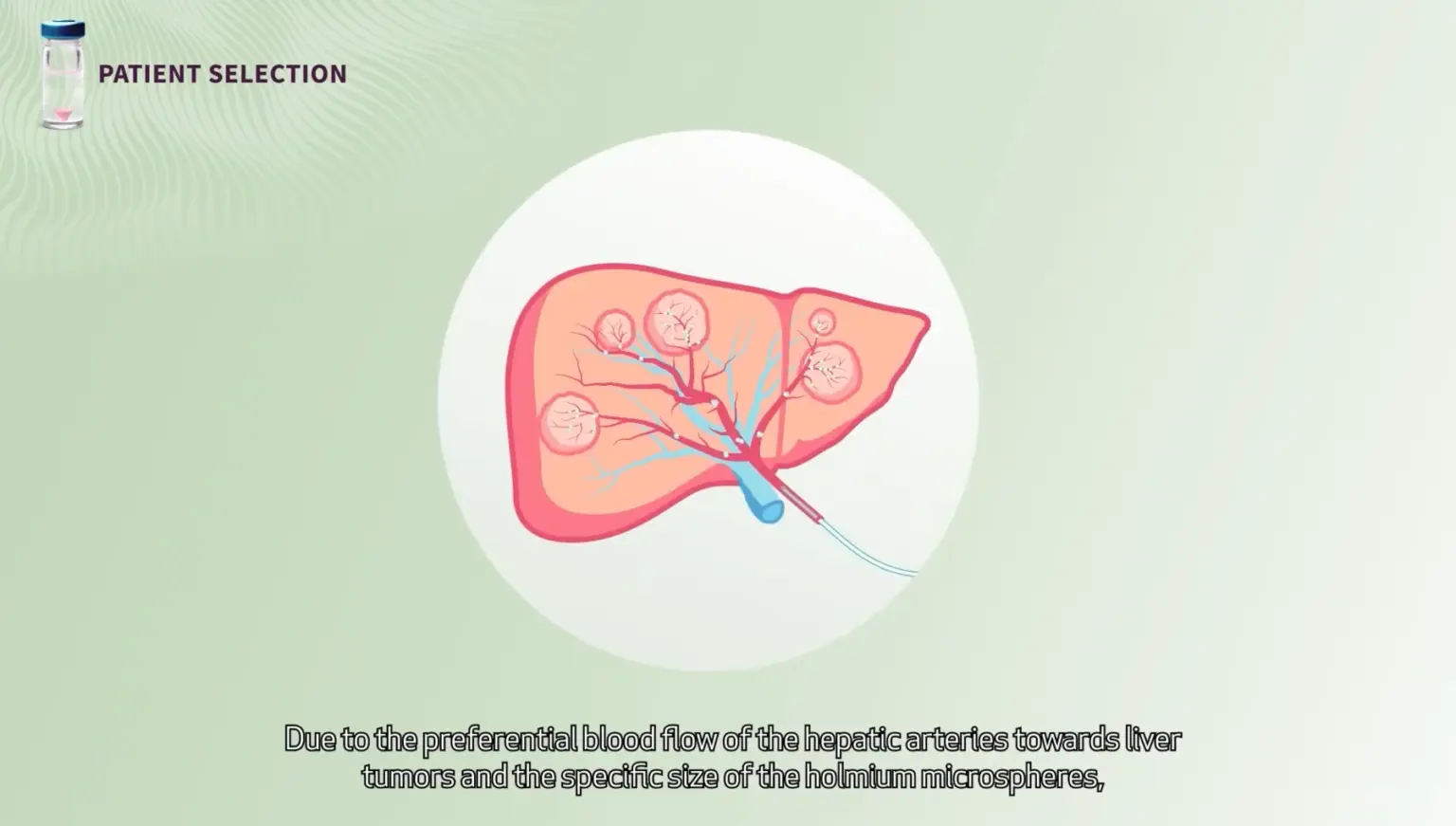 PATIENT SELECTION

Due to the preferential blood flow of the hepatic arteries towards liver tumors and the specific size of the holmium microspheres,